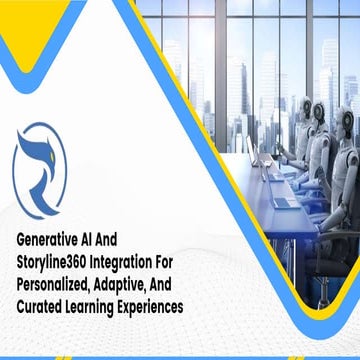 Generative AI And Storyline360 Integration For Personalized, Adaptive, And Curated Learning Experiences